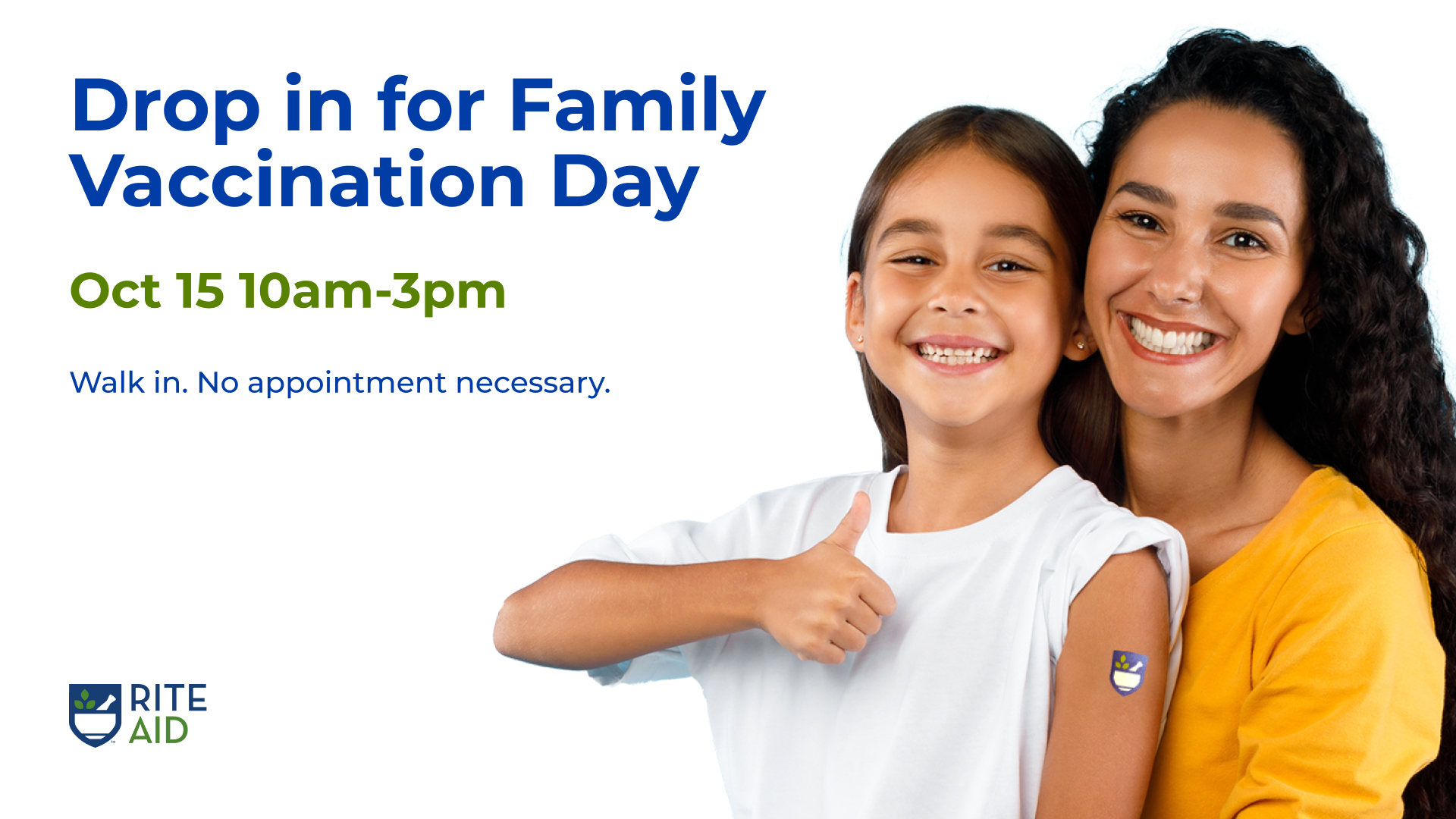 Drop in for Family Vaccination Day

Oct 15 10am-3pm

Walk in. No appointment necessary.

RITE AID